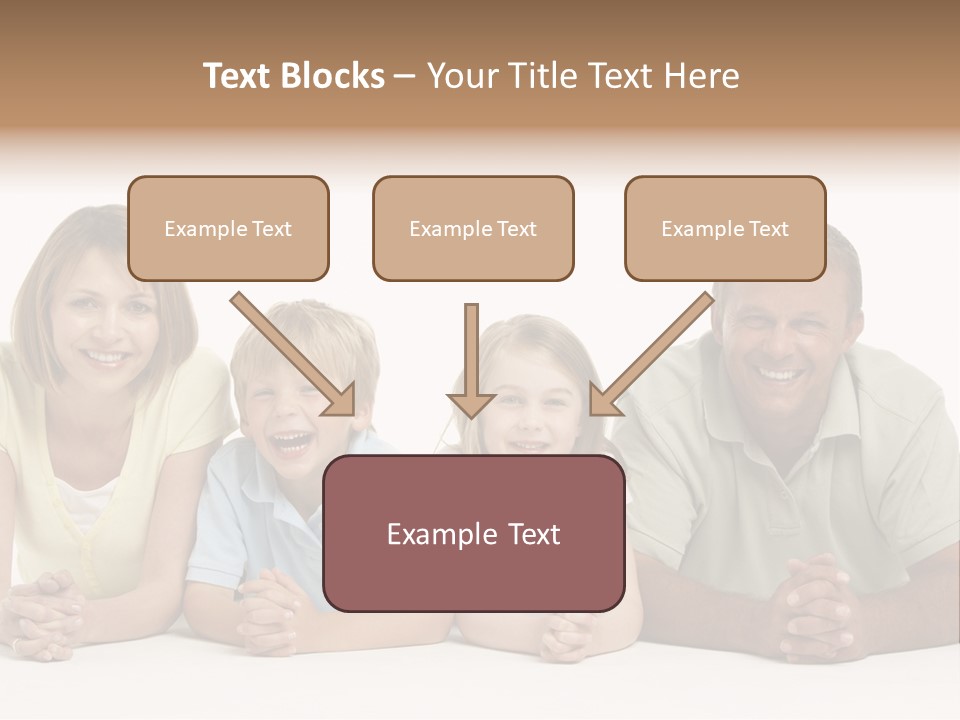 Text Blocks – Your Title Text Here

Example Text

Example Text

Example Text

Example Text